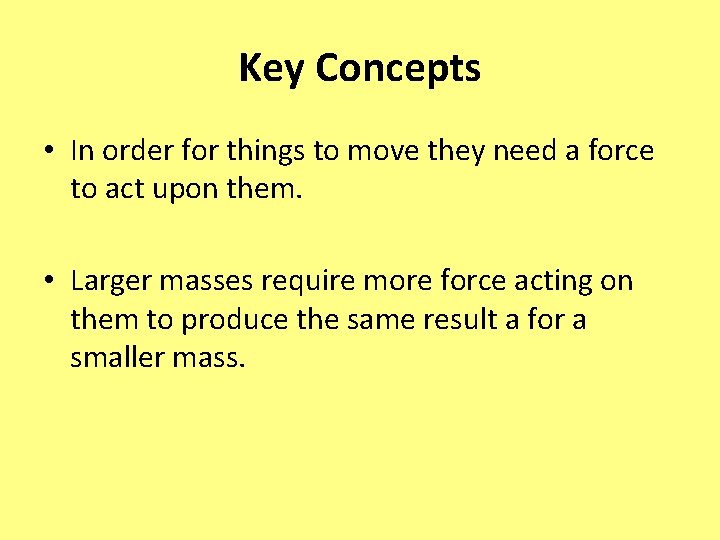 Key Concepts

• In order for things to move they need a force to act upon them.

• Larger masses require more force acting on them to produce the same result a for a smaller mass.